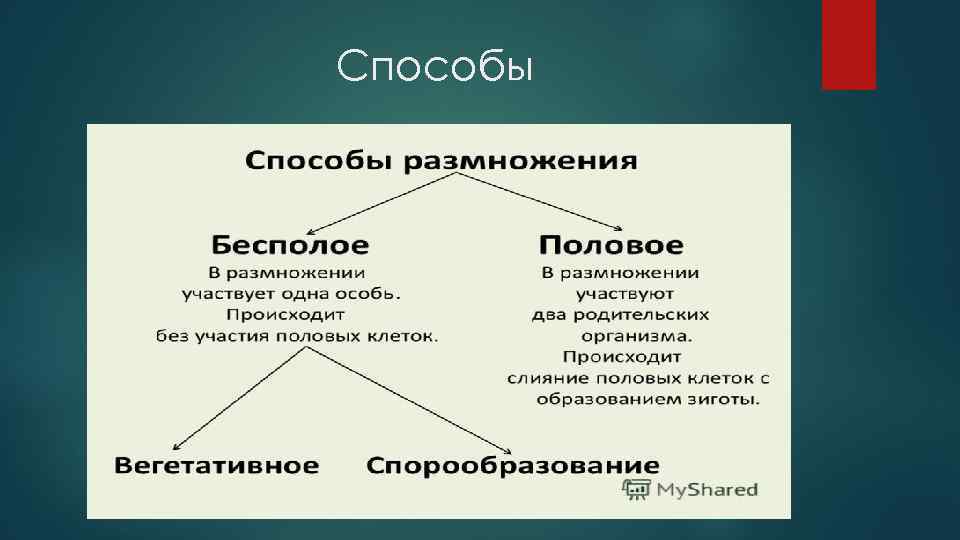 Способы

Способы размножения

Бесполое
В размножении участвует одна особь. Происходит без участия половых клеток.

Половое
В размножении участвуют два родительских организма. Происходит слияние половых клеток с образованием зиготы.

Вегетативное

Спорообразование

MyShared